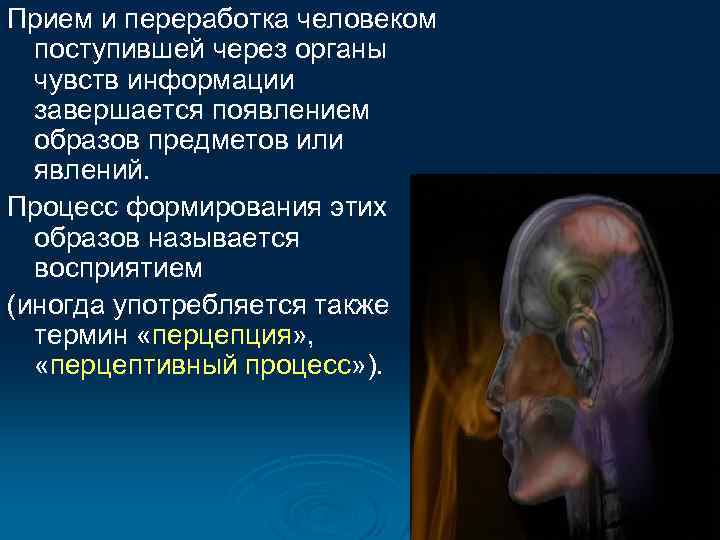 Прием и переработка человеком поступившей через органы чувств информации завершается появлением образов предметов или явлений.

Процесс формирования этих образов называется восприятием

(иногда употребляется также термин «перцепция», «перцептивный процесс»).